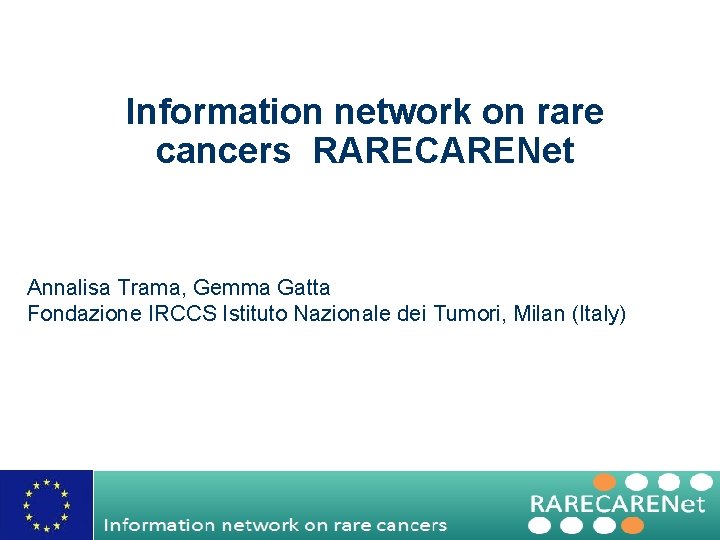 Information network on rare cancers RARECARENet

Annalisa Trama, Gemma Gatta
Fondazione IRCCS Istituto Nazionale dei Tumori, Milan (Italy)

Information network on rare cancers

RARECARENet